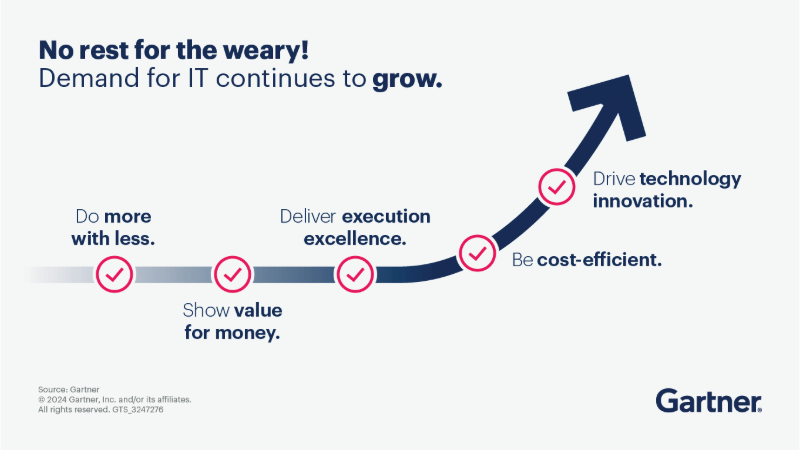 No rest for the weary!
Demand for IT continues to grow.

Do more with less.

Show value for money.

Deliver execution excellence.

Be cost-efficient.

Drive technology innovation.

Source: Gartner
© 2024 Gartner, Inc. and/or its affiliates.
All rights reserved. GTS_3247276

Gartner.